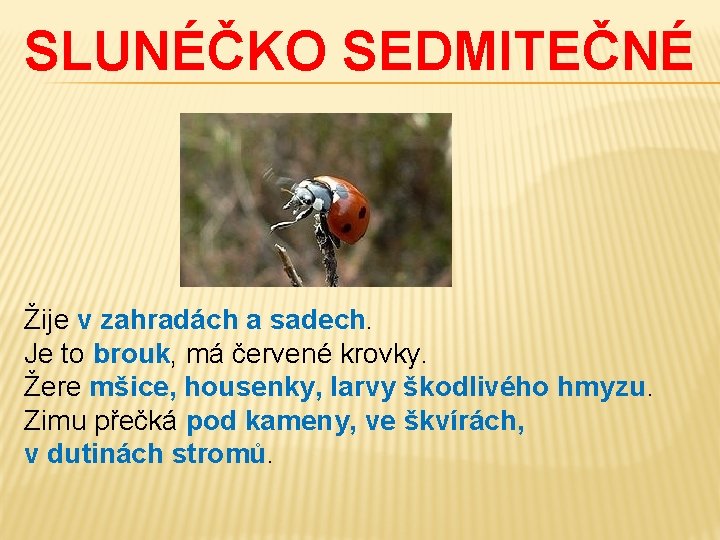 SLUNÉČKO SEDMITEČNÉ

Žije v zahradách a sadech.
Je to brouk, má červené krovky.
Žere mšice, housenky, larvy škodlivého hmyzu.
Zimu přečká pod kameny, ve škvírách, v dutinách stromů.